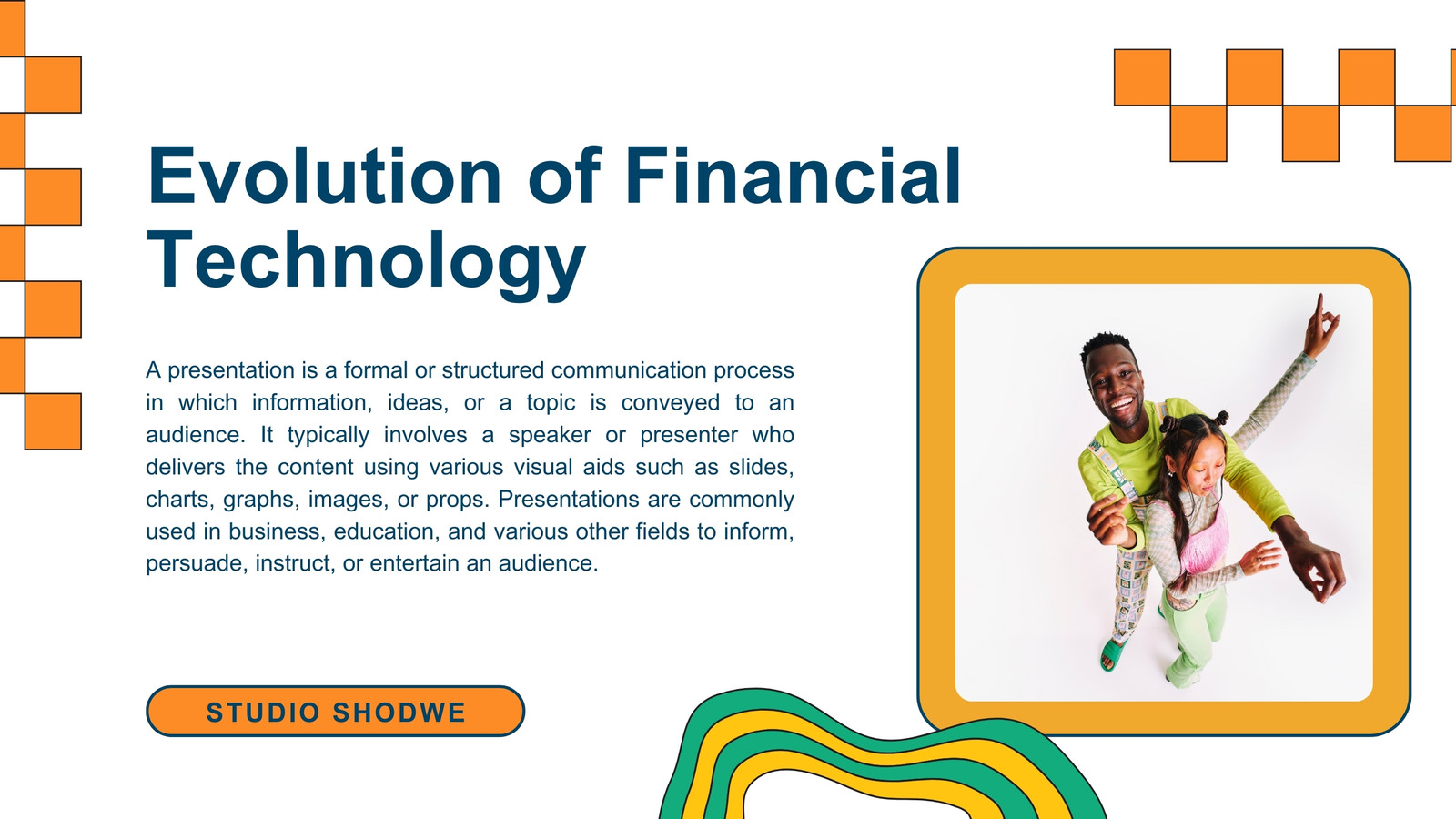 Evolution of Financial Technology

A presentation is a formal or structured communication process in which information, ideas, or a topic is conveyed to an audience. It typically involves a speaker or presenter who delivers the content using various visual aids such as slides, charts, graphs, images, or props. Presentations are commonly used in business, education, and various other fields to inform, persuade, instruct, or entertain an audience.

STUDIO SHODWE